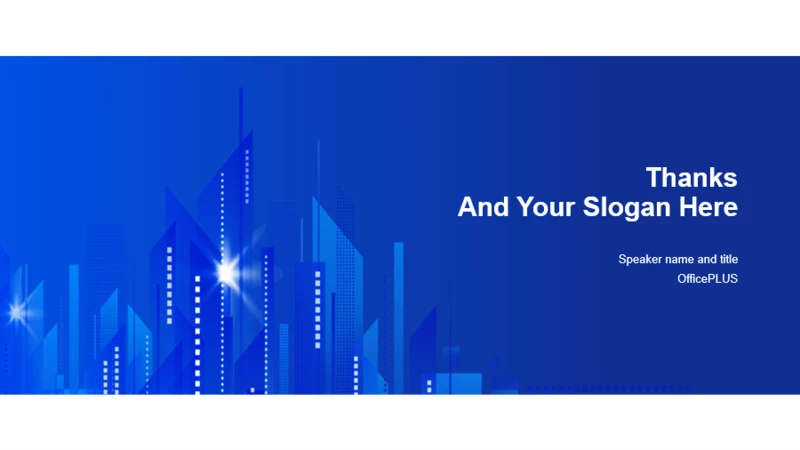 Thanks
And Your Slogan Here

Speaker name and title
OfficePLUS